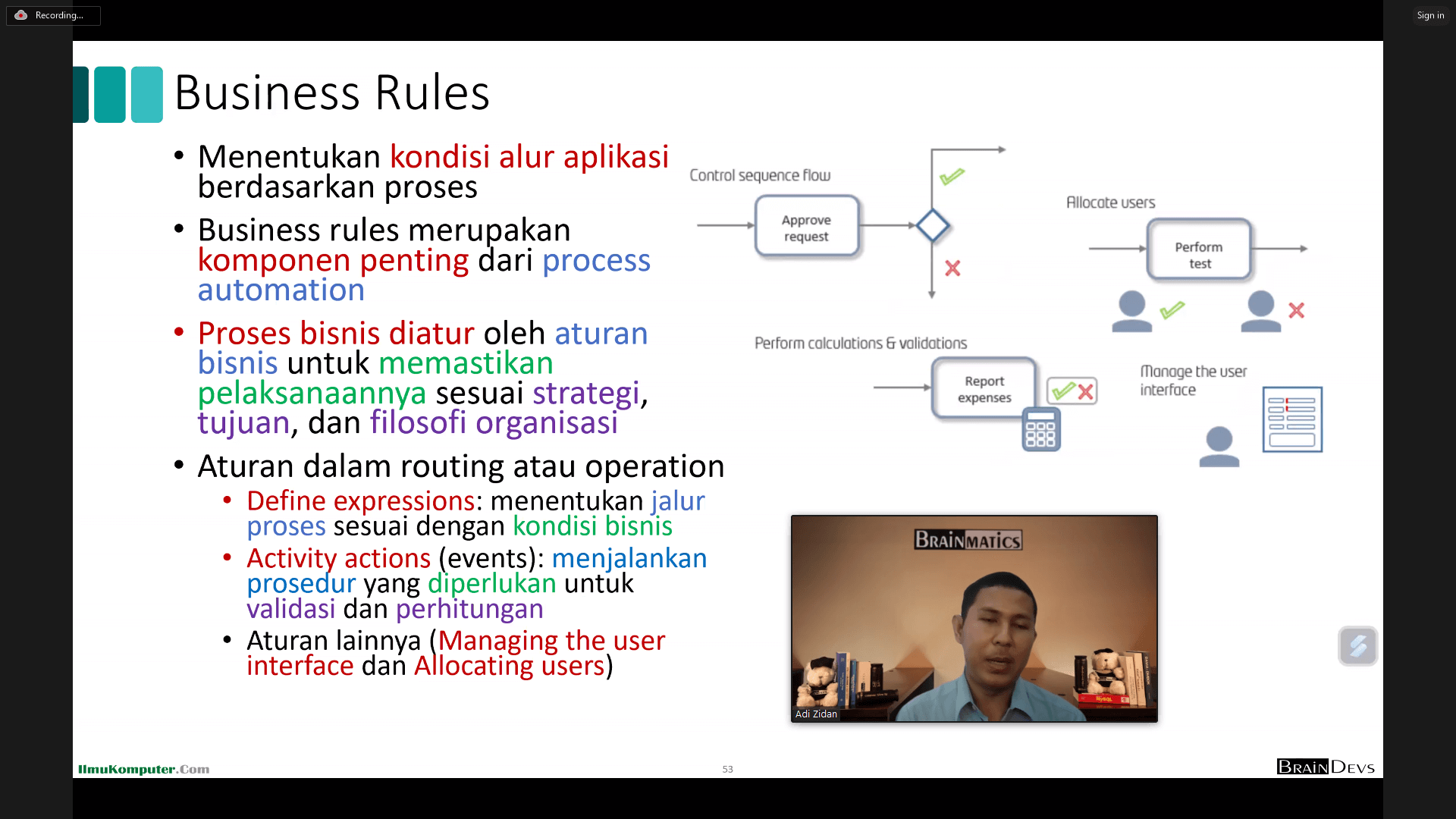 Recording...

Sign in

Business Rules

• Menentukan kondisi alur aplikasi berdasarkan proses

• Business rules merupakan komponen penting dari process automation

• Proses bisnis diatur oleh aturan bisnis untuk memastikan pelaksanaannya sesuai strategi, tujuan, dan filosofi organisasi

• Aturan dalam routing atau operation

• Define expressions: menentukan jalur proses sesuai dengan kondisi bisnis

• Activity actions (events): menjalankan prosedur yang diperlukan untuk validasi dan perhitungan

• Aturan lainnya (Managing the user interface dan Allocating users)

Control sequence flow

Approve request

Allocate users

Perform test

Perform calculations & validations

Report expenses

Manage the user interface

BRAINMATICS

Adi Zidan

IlmuKomputer.Com

53

BRAINDEVS